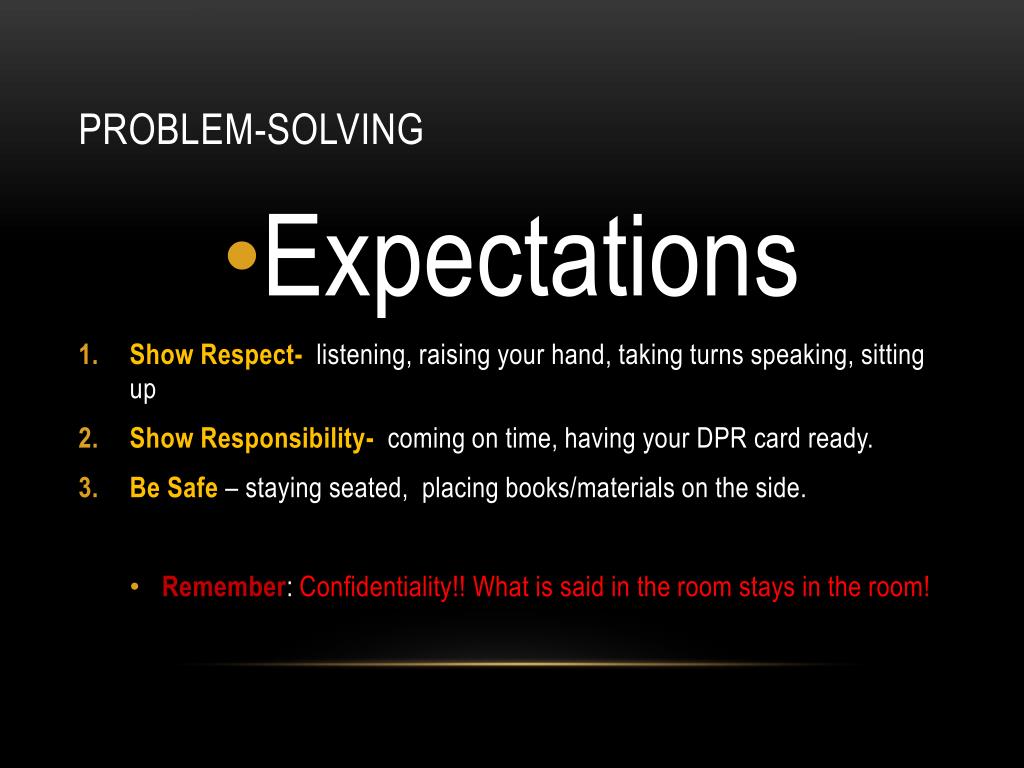 PROBLEM-SOLVING

• Expectations

1. Show Respect- listening, raising your hand, taking turns speaking, sitting up
2. Show Responsibility- coming on time, having your DPR card ready.
3. Be Safe – staying seated, placing books/materials on the side.

• Remember: Confidentiality!! What is said in the room stays in the room!